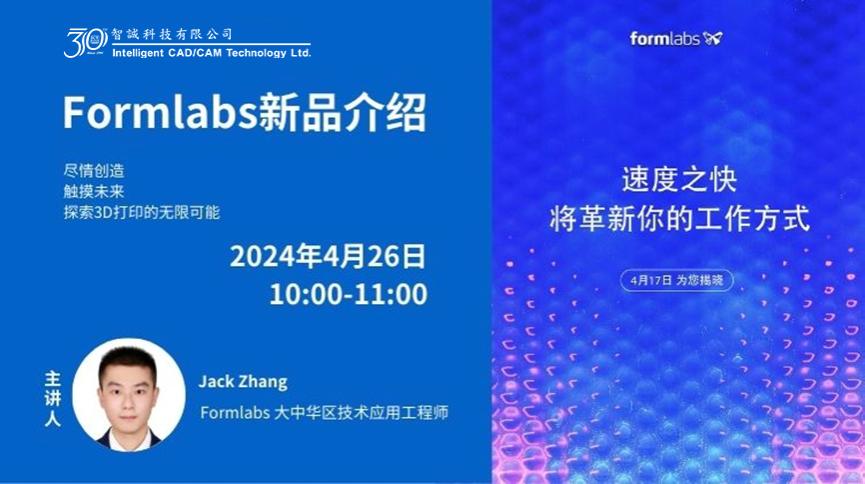 30 智誠科技有限公司
Intelligent CAD/CAM Technology Ltd.

Formlabs新品介绍

尽情创造
触摸未来
探索3D打印的无限可能

2024年4月26日
10:00-11:00

主讲人

Jack Zhang
Formlabs 大中华区技术应用工程师

formlabs

速度之快
将革新你的工作方式

4月17日 为您揭晓